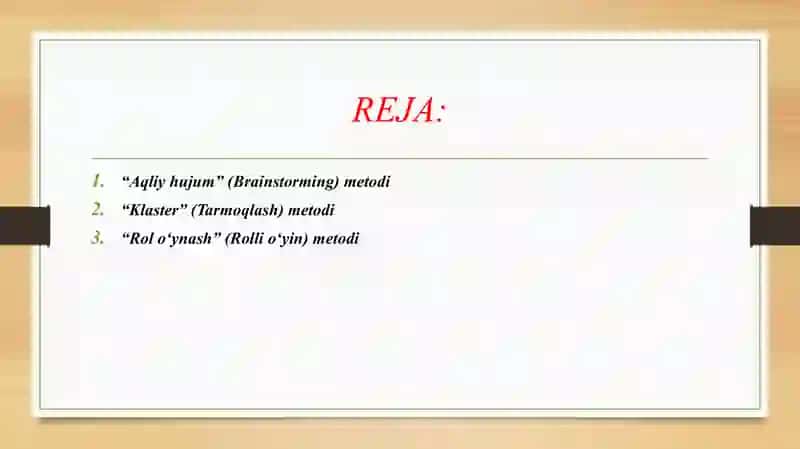 REJA:

1. “Aqliy hujum” (Brainstorming) metodi
2. “Klaster” (Tarmoqlash) metodi
3. “Rol o‘ynash” (Rolli o‘yin) metodi